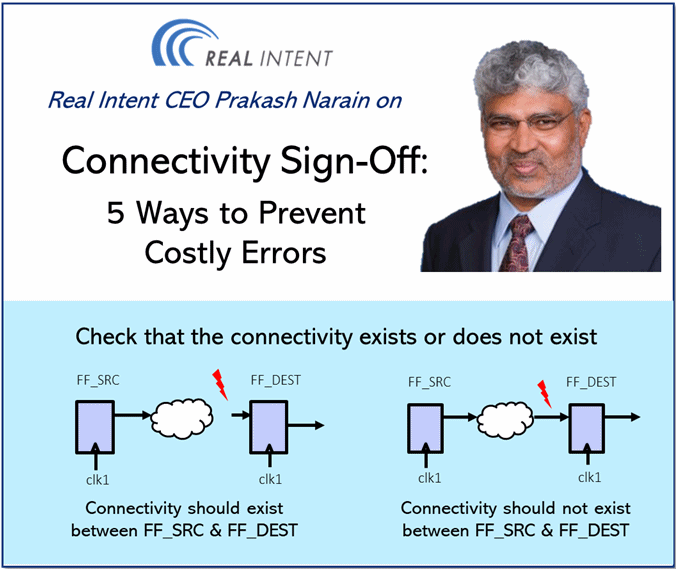 REAL INTENT

Real Intent CEO Prakash Narain on

Connectivity Sign-Off:

5 Ways to Prevent Costly Errors

Check that the connectivity exists or does not exist

FF_SRC

FF_DEST

clk1

clk1

Connectivity should exist between FF_SRC & FF_DEST

FF_SRC

FF_DEST

clk1

clk1

Connectivity should not exist between FF_SRC & FF_DEST